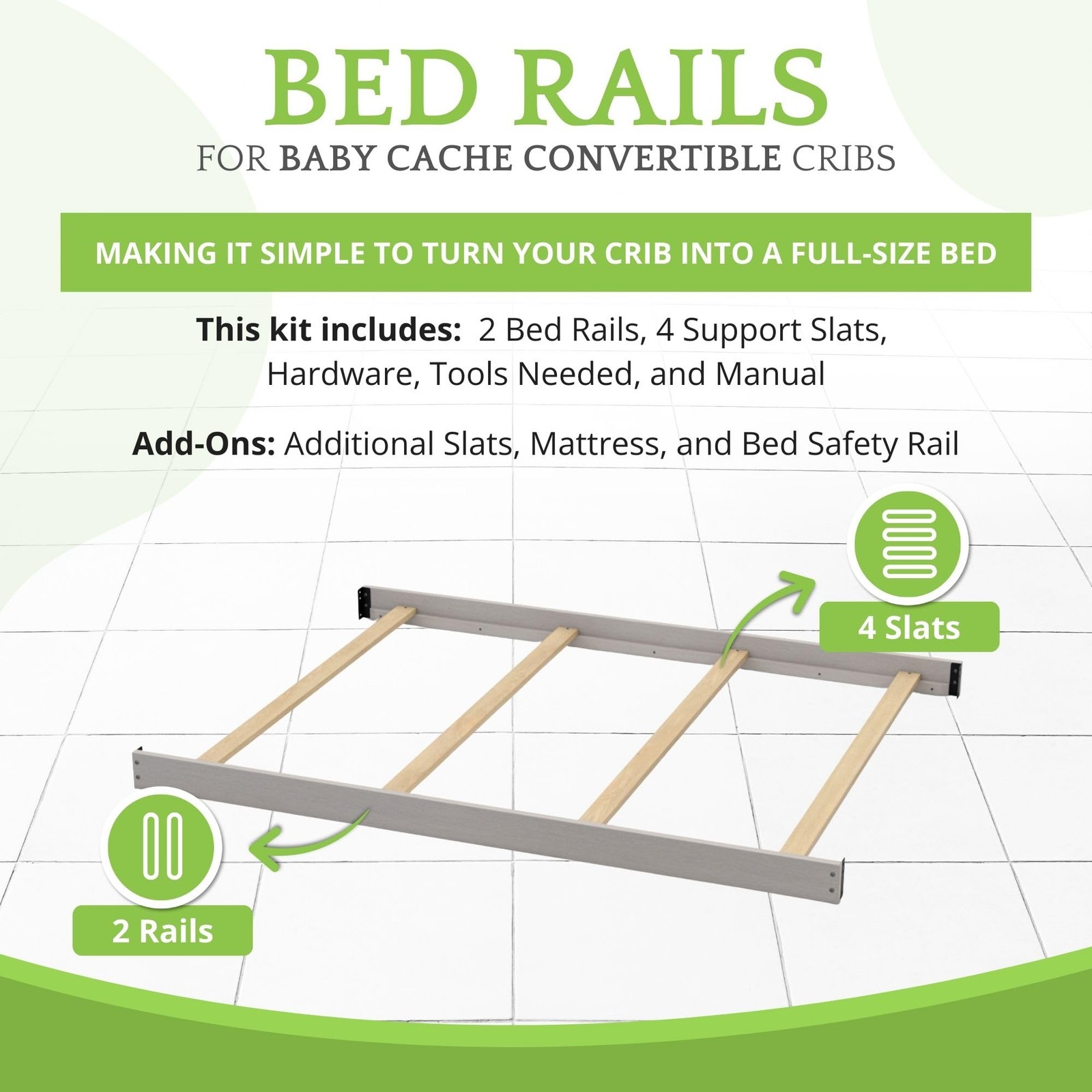 BED RAILS

FOR BABY CACHE CONVERTIBLE CRIBS

MAKING IT SIMPLE TO TURN YOUR CRIB INTO A FULL-SIZE BED

This kit includes: 2 Bed Rails, 4 Support Slats, Hardware, Tools Needed, and Manual

Add-Ons: Additional Slats, Mattress, and Bed Safety Rail

4 Slats

2 Rails